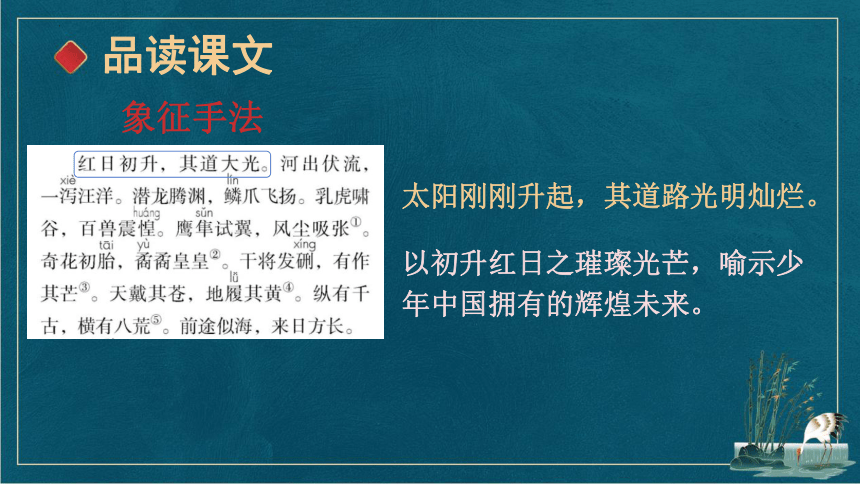 品读课文

象征手法

红日初升，其道大光。河出伏流，一泻（xiè）汪洋。潜龙腾渊，鳞（lín）爪飞扬。乳虎啸谷，百兽震惶（huáng）。鹰隼（sǔn）试翼，风尘吸张①。奇花初胎（tāi），矞（yù）矞皇皇②。干将发硎（xíng），有作其芒③。天戴其苍，地履（lǚ）其黄④。纵有千古，横有八荒⑤。前途似海，来日方长。

太阳刚刚升起，其道路光明灿烂。

以初升红日之璀璨光芒，喻示少年中国拥有的辉煌未来。